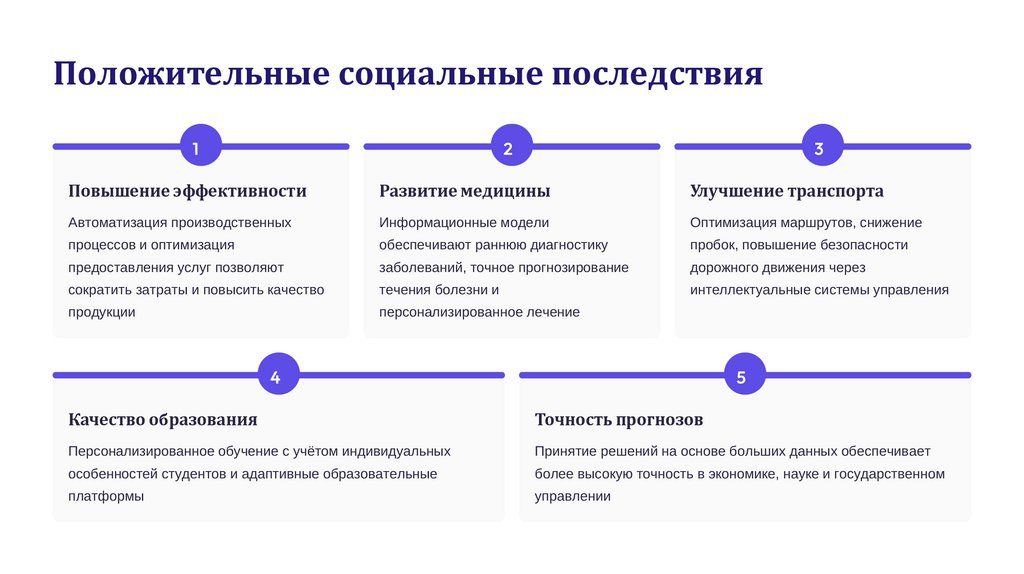 Положительные социальные последствия

1

Повышение эффективности

Автоматизация производственных процессов и оптимизация предоставления услуг позволяют сократить затраты и повысить качество продукции

2

Развитие медицины

Информационные модели обеспечивают раннюю диагностику заболеваний, точное прогнозирование течения болезни и персонализированное лечение

3

Улучшение транспорта

Оптимизация маршрутов, снижение пробок, повышение безопасности дорожного движения через интеллектуальные системы управления

4

Качество образования

Персонализированное обучение с учётом индивидуальных особенностей студентов и адаптивные образовательные платформы

5

Точность прогнозов

Принятие решений на основе больших данных обеспечивает более высокую точность в экономике, науке и государственном управлении